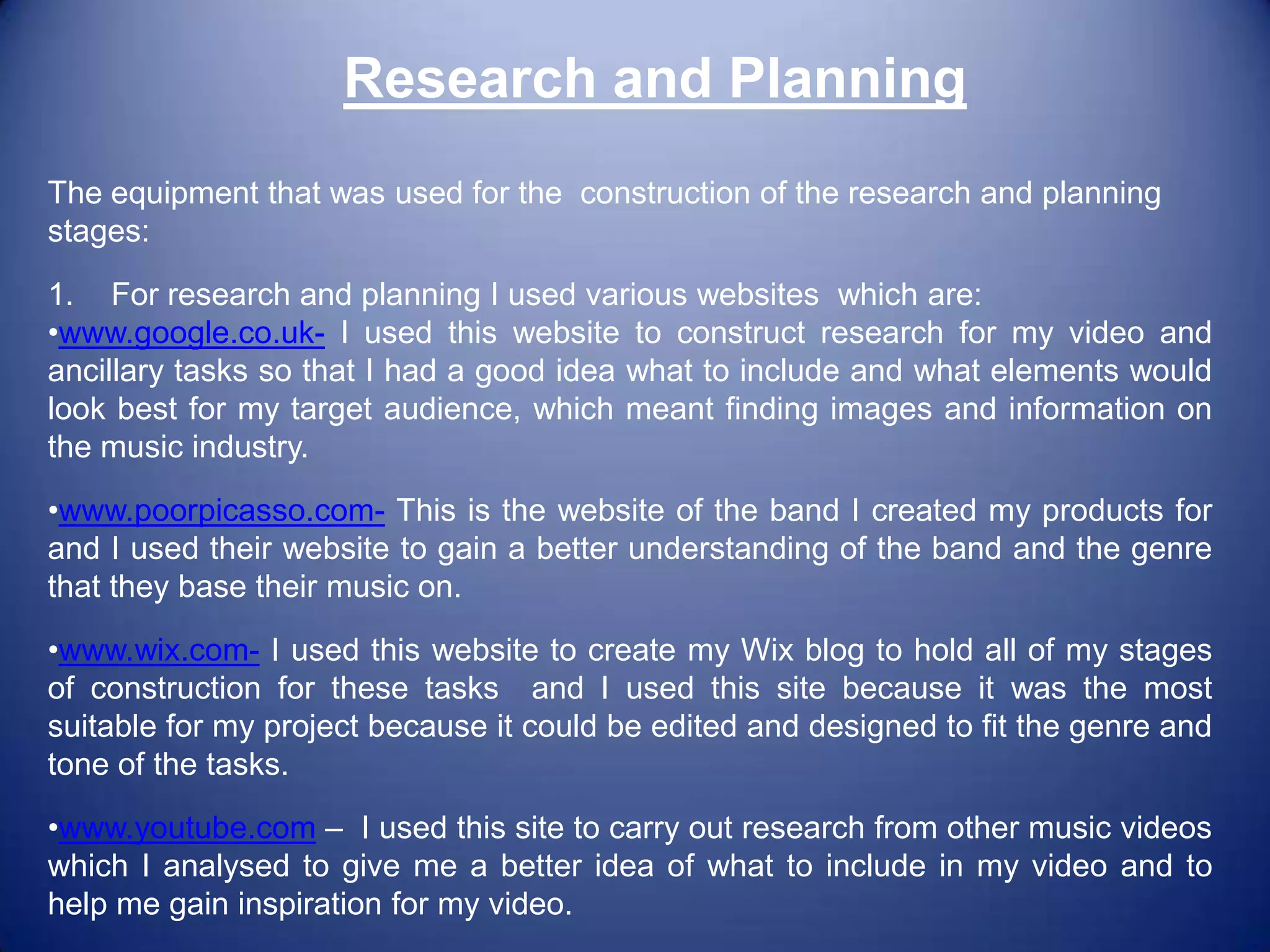 Research and Planning

The equipment that was used for the  construction of the research and planning stages:

1. For research and planning I used various websites  which are:
•www.google.co.uk- I used this website to construct research for my video and ancillary tasks so that I had a good idea what to include and what elements would look best for my target audience, which meant finding images and information on the music industry.

•www.poorpicasso.com- This is the website of the band I created my products for and I used their website to gain a better understanding of the band and the genre that they base their music on.

•www.wix.com- I used this website to create my Wix blog to hold all of my stages of construction for these tasks  and I used this site because it was the most suitable for my project because it could be edited and designed to fit the genre and tone of the tasks.

•www.youtube.com –  I used this site to carry out research from other music videos which I analysed to give me a better idea of what to include in my video and to help me gain inspiration for my video.